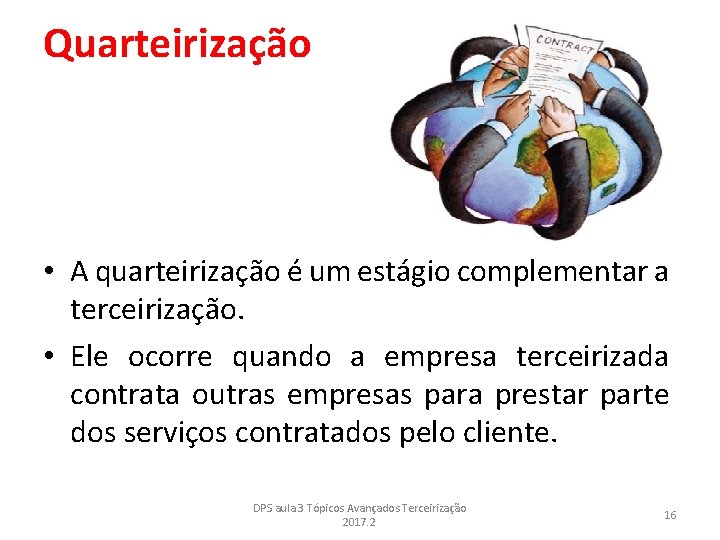 Quarteirização

CONTRACT

• A quarteirização é um estágio complementar a terceirização.

• Ele ocorre quando a empresa terceirizada contrata outras empresas para prestar parte dos serviços contratados pelo cliente.

DPS aula 3 Tópicos Avançados Terceirização 2017.2

16